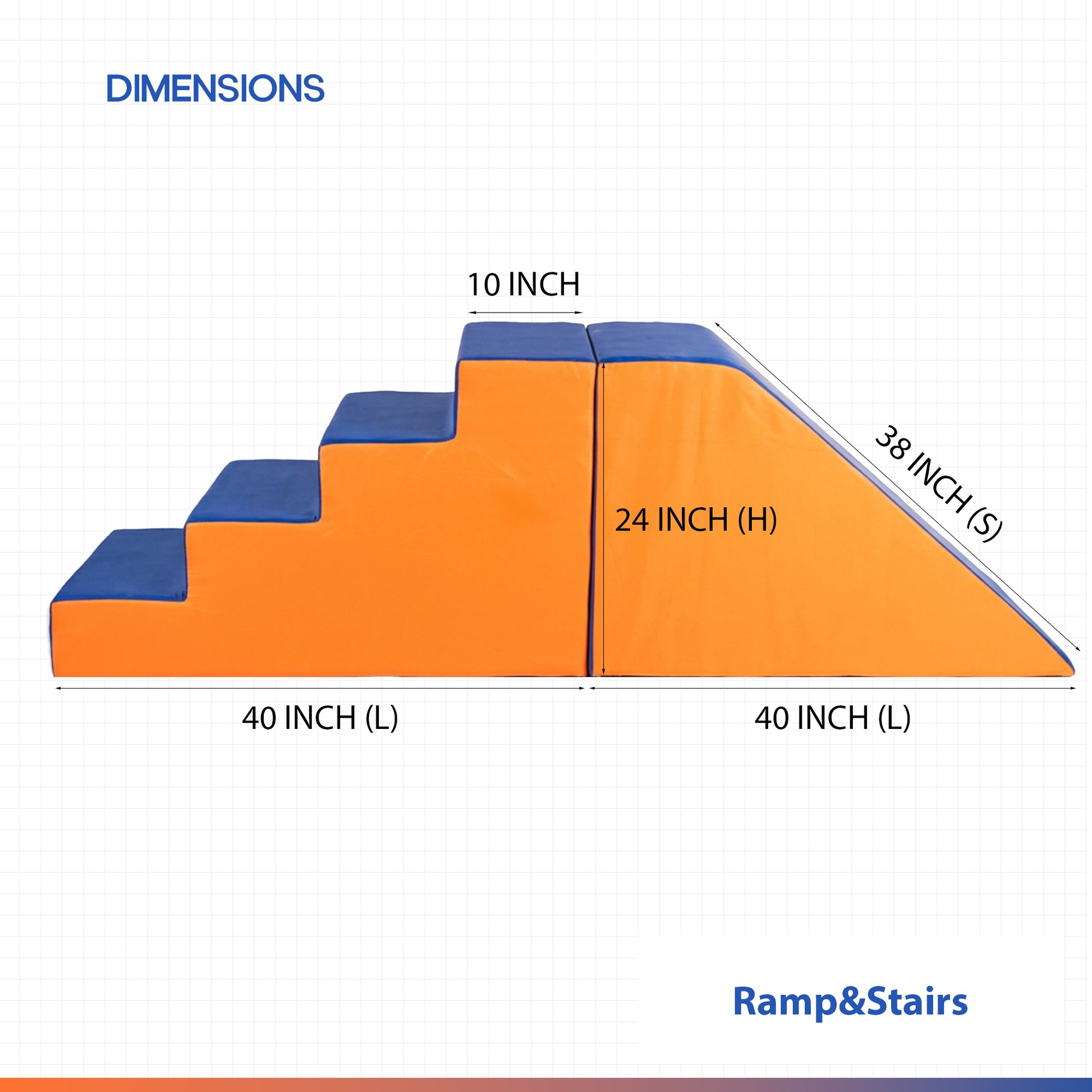 DIMENSIONS

10 INCH

38 INCH (S)

24 INCH (H)

40 INCH (L)

40 INCH (L)

Ramp&Stairs